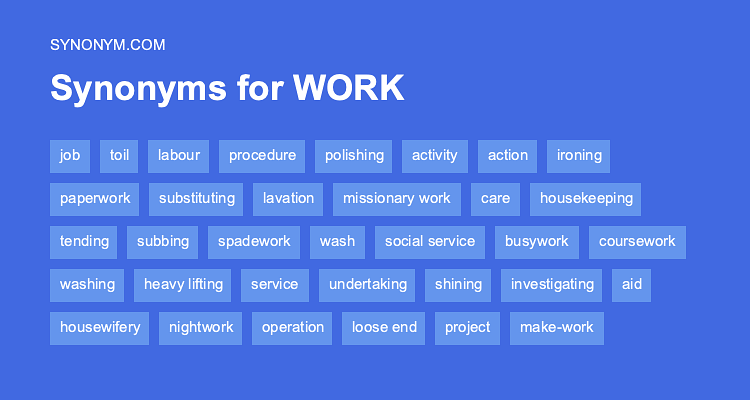 SYNONYM.COM

Synonyms for WORK

job toil labour procedure polishing activity action ironing

paperwork substituting lavation missionary work care housekeeping

tending subbing spadework wash social service busywork coursework

washing heavy lifting service undertaking shining investigating aid

housewifery nightwork operation loose end project make-work